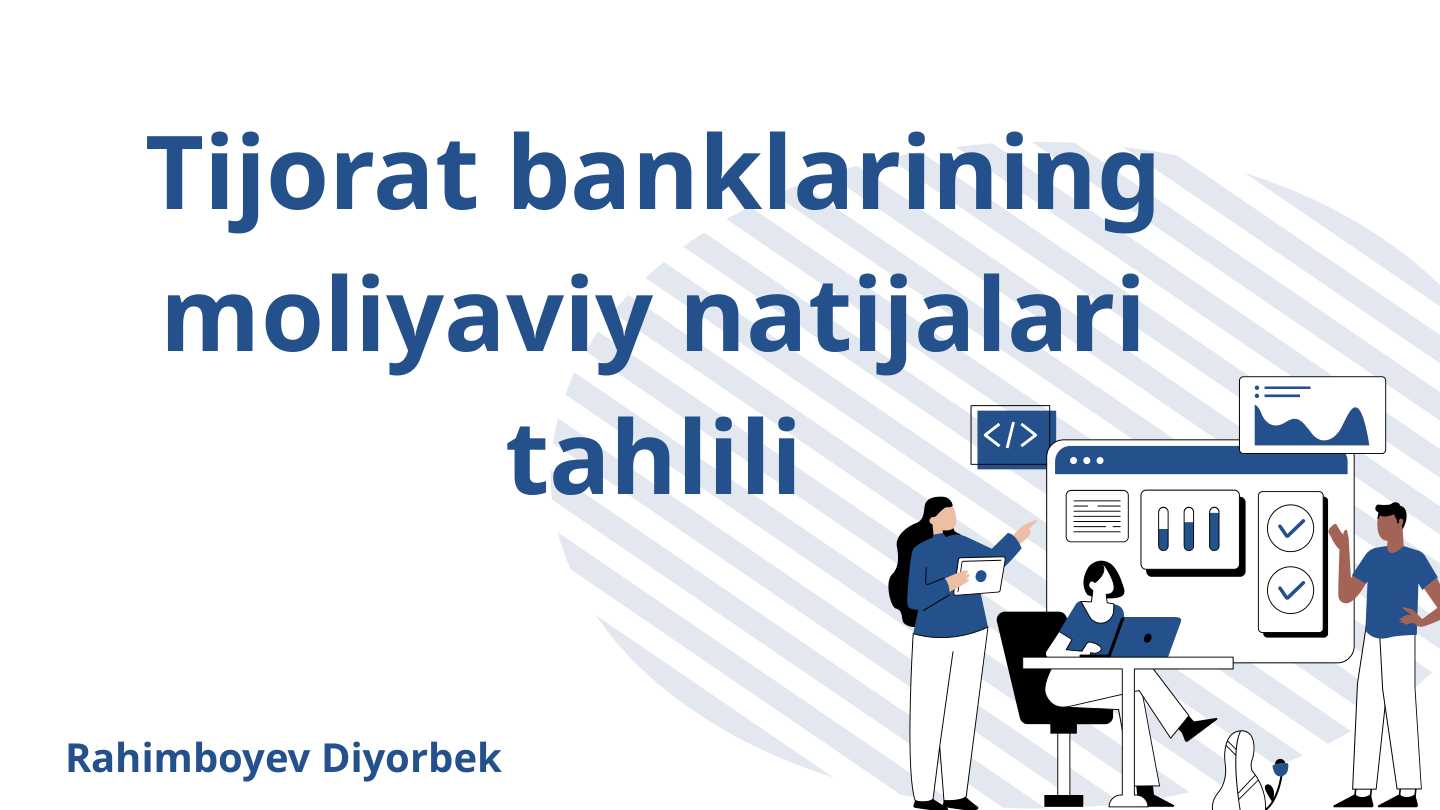 Tijorat banklarining moliyaviy natijalari tahlili

</>

Rahimboyev Diyorbek